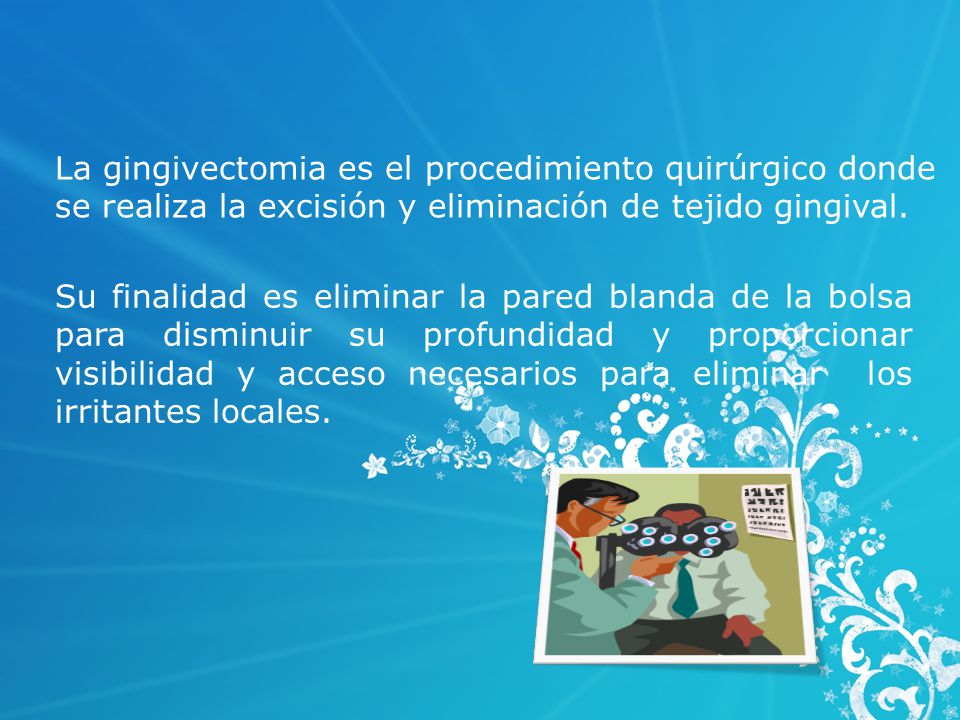 La gingivectomia es el procedimiento quirúrgico donde se realiza la excisión y eliminación de tejido gingival.

Su finalidad es eliminar la pared blanda de la bolsa para disminuir su profundidad y proporcionar visibilidad y acceso necesarios para eliminar los irritantes locales.